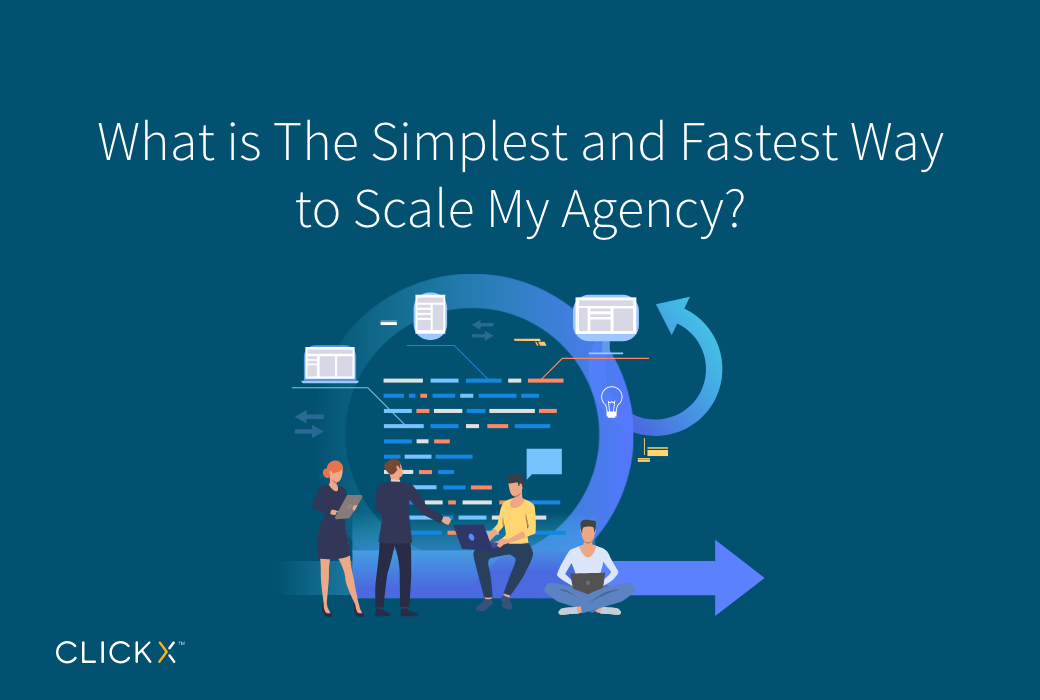 What is The Simplest and Fastest Way to Scale My Agency?

CLICKX™